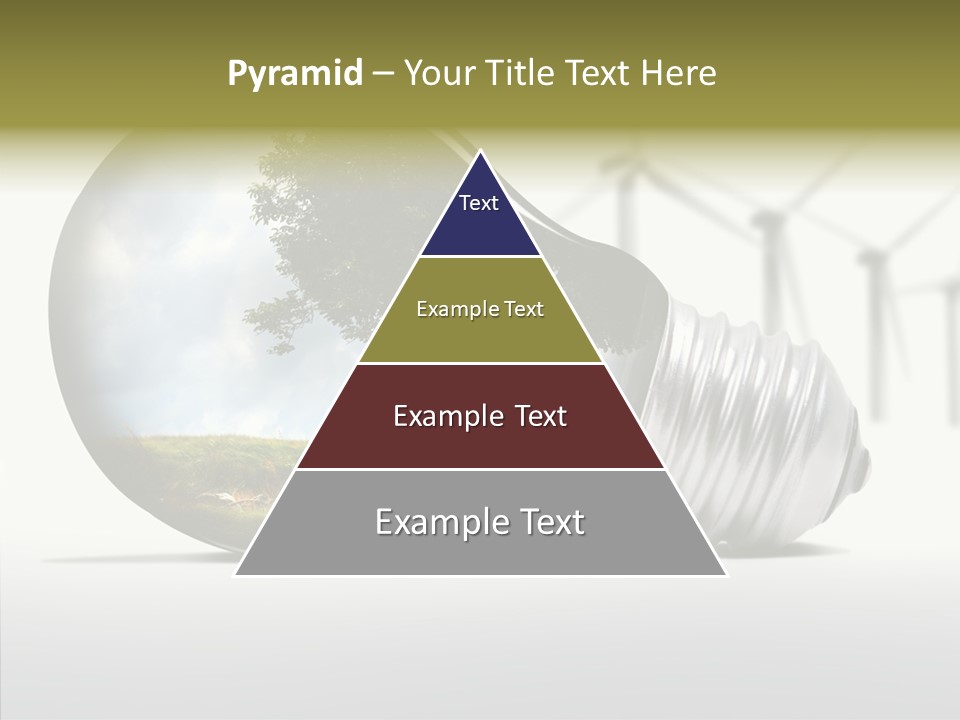 Pyramid – Your Title Text Here

Text

Example Text

Example Text

Example Text